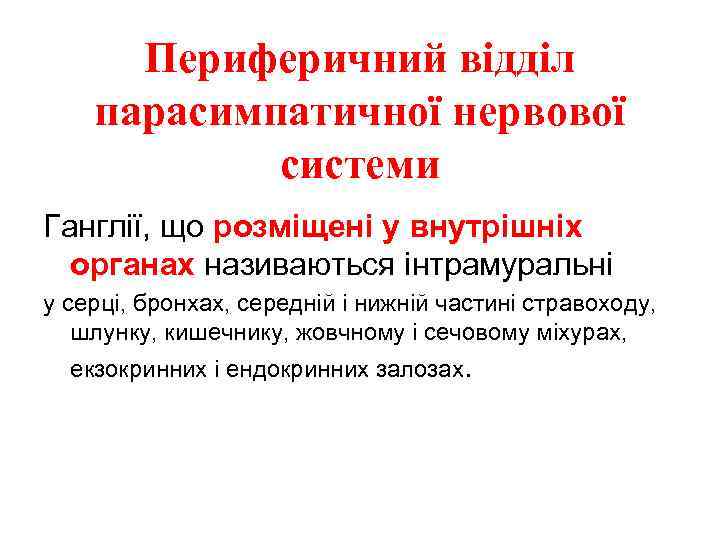 Периферичний відділ парасимпатичної нервової системи

Ганглії, що розміщені у внутрішніх органах називаються інтрамуральні

у серці, бронхах, середній і нижній частині стравоходу, шлунку, кишечнику, жовчному і сечовому міхурах, екзокринних і ендокринних залозах.